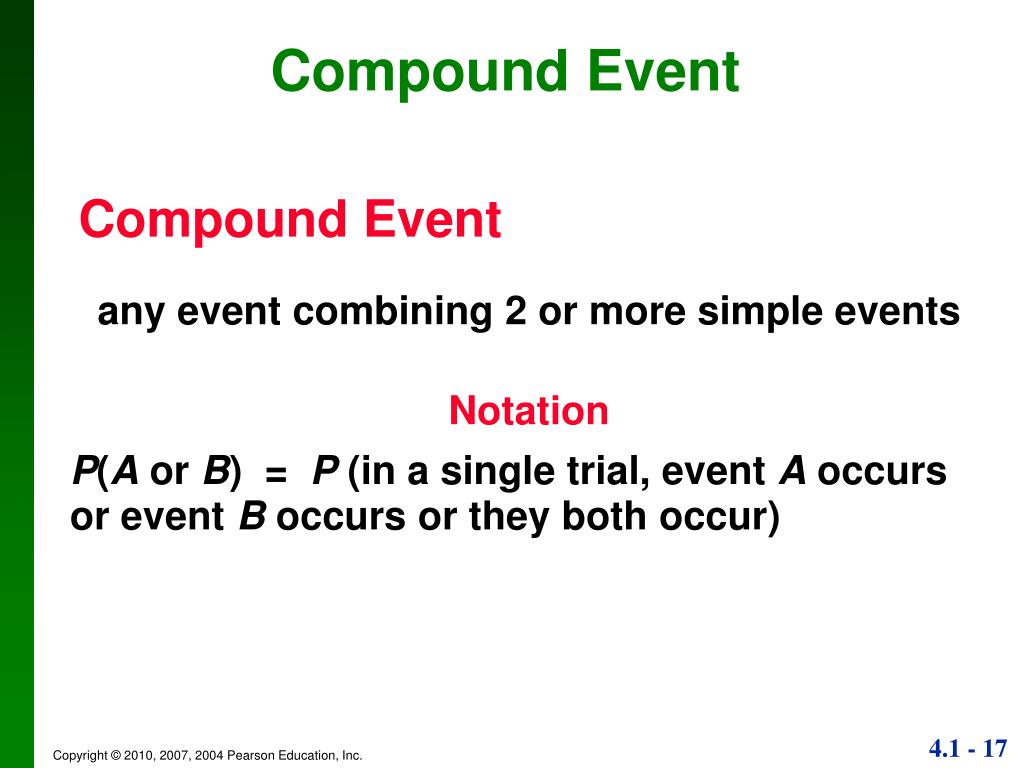 Compound Event

Compound Event

any event combining 2 or more simple events

Notation

$P(A \text{ or } B) = P$ (in a single trial, event $A$ occurs or event $B$ occurs or they both occur)

Copyright © 2010, 2007, 2004 Pearson Education, Inc.

4.1 - 17